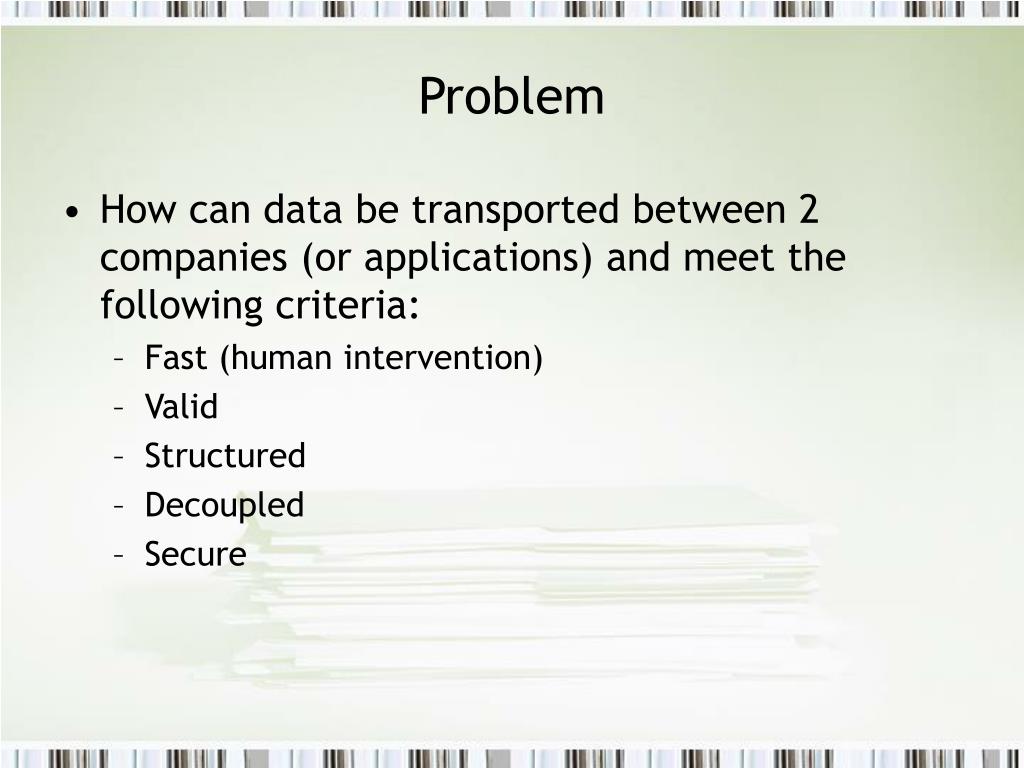 Problem

• How can data be transported between 2 companies (or applications) and meet the following criteria:
– Fast (human intervention)
– Valid
– Structured
– Decoupled
– Secure